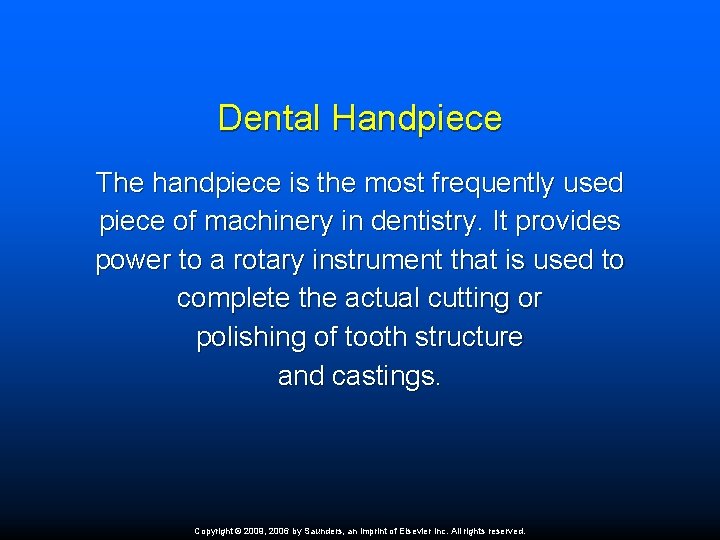 Dental Handpiece

The handpiece is the most frequently used piece of machinery in dentistry. It provides power to a rotary instrument that is used to complete the actual cutting or polishing of tooth structure and castings.

Copyright © 2009, 2006 by Saunders, an imprint of Elsevier Inc. All rights reserved.